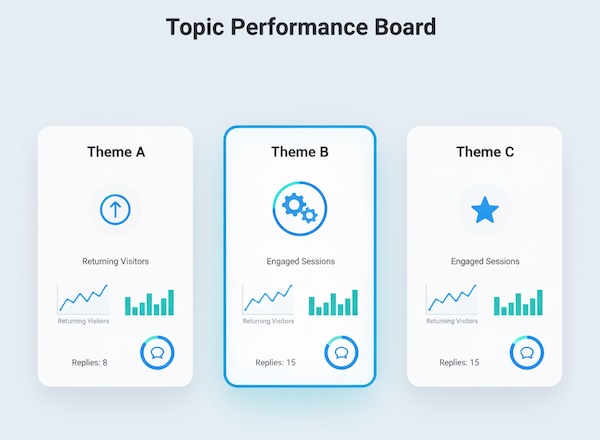 Topic Performance Board

Theme A

Returning Visitors

Returning Visitors

Replies: 8

Theme B

Engaged Sessions

Returning Visitors

Replies: 15

Theme C

Engaged Sessions

Returning Visitors

Replies: 15